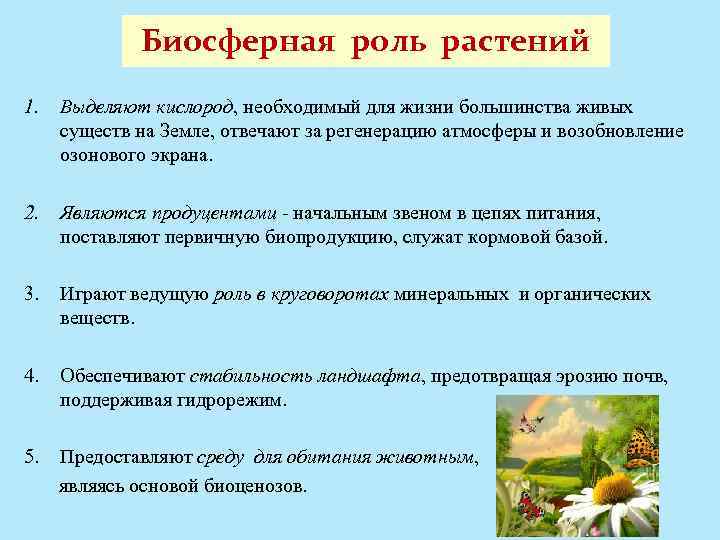 Биосферная роль растений

1. Выделяют кислород, необходимый для жизни большинства живых существ на Земле, отвечают за регенерацию атмосферы и возобновление озонового экрана.

2. Являются продуцентами - начальным звеном в цепях питания, поставляют первичную биопродукцию, служат кормовой базой.

3. Играют ведущую роль в круговоротах минеральных и органических веществ.

4. Обеспечивают стабильность ландшафта, предотвращая эрозию почв, поддерживая гидрорежим.

5. Предоставляют среду для обитания животным, являясь основой биоценозов.